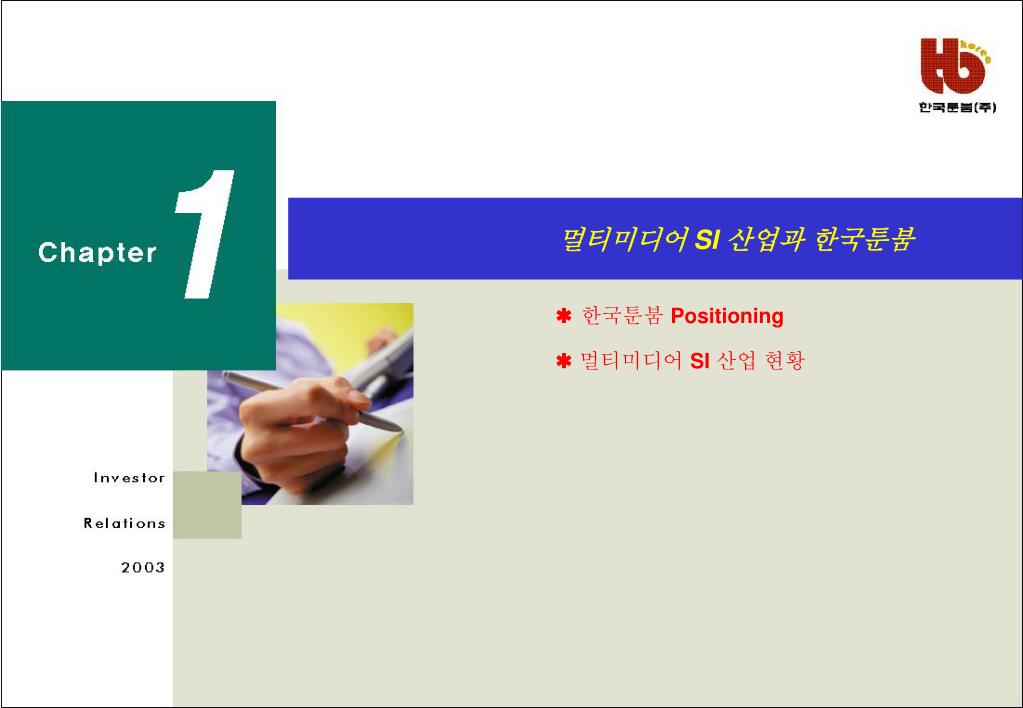 tb korea
한국툰붐(주)

Chapter 1

멀티미디어 SI 산업과 한국툰붐

✱ 한국툰붐 Positioning

✱ 멀티미디어 SI 산업 현황

Investor

Relations

2003